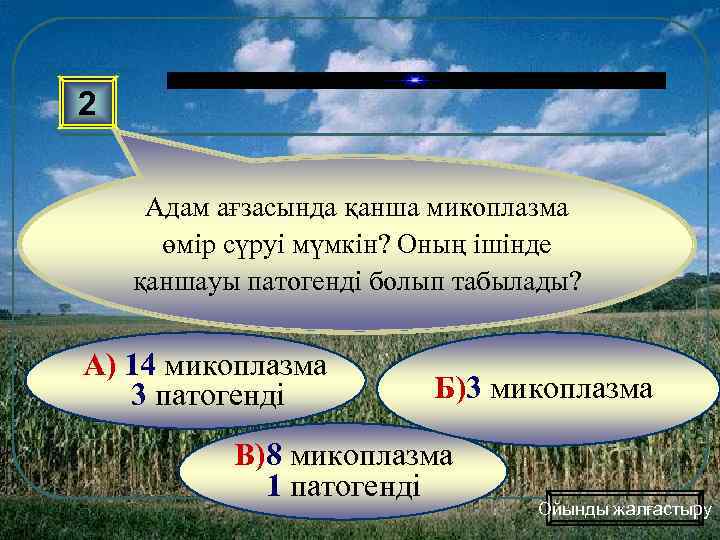 2

Адам ағзасында қанша микоплазма өмір сүруі мүмкін? Оның ішінде қаншауы патогенді болып табылады?

А) 14 микоплазма 3 патогенді

Б)3 микоплазма

В)8 микоплазма 1 патогенді

Ойынды жалғастыру